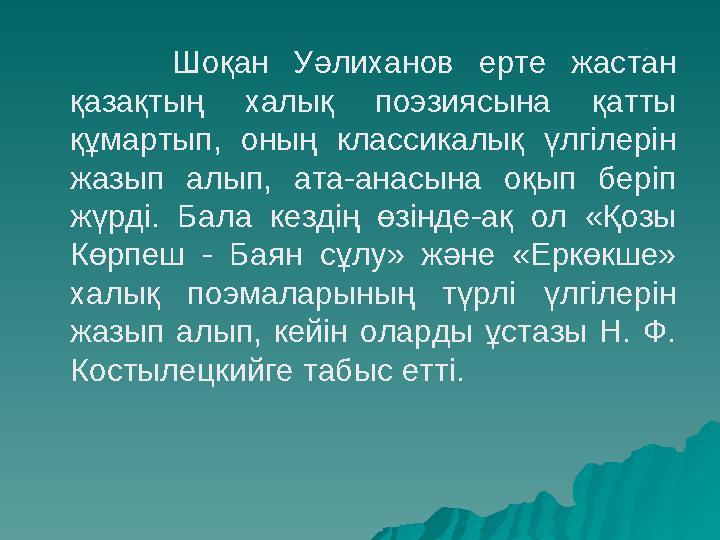 Шоқан Уәлиханов ерте жастан қазақтың халық поэзиясына қатты құмартып, оның классикалық үлгілерін жазып алып, ата-анасына оқып беріп жүрді. Бала кездің өзінде-ақ ол «Қозы Көрпеш - Баян сұлу» және «Еркөкше» халық поэмаларының түрлі үлгілерін жазып алып, кейін оларды ұстазы Н. Ф. Костылецкийге табыс етті.